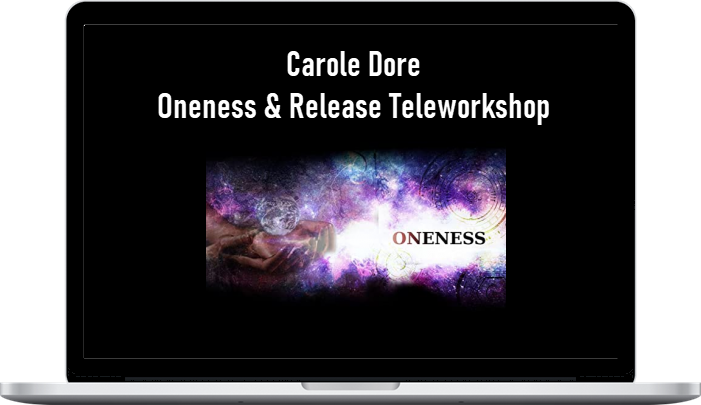 Carole Dore
Oneness & Release Teleworkshop

ONENESS